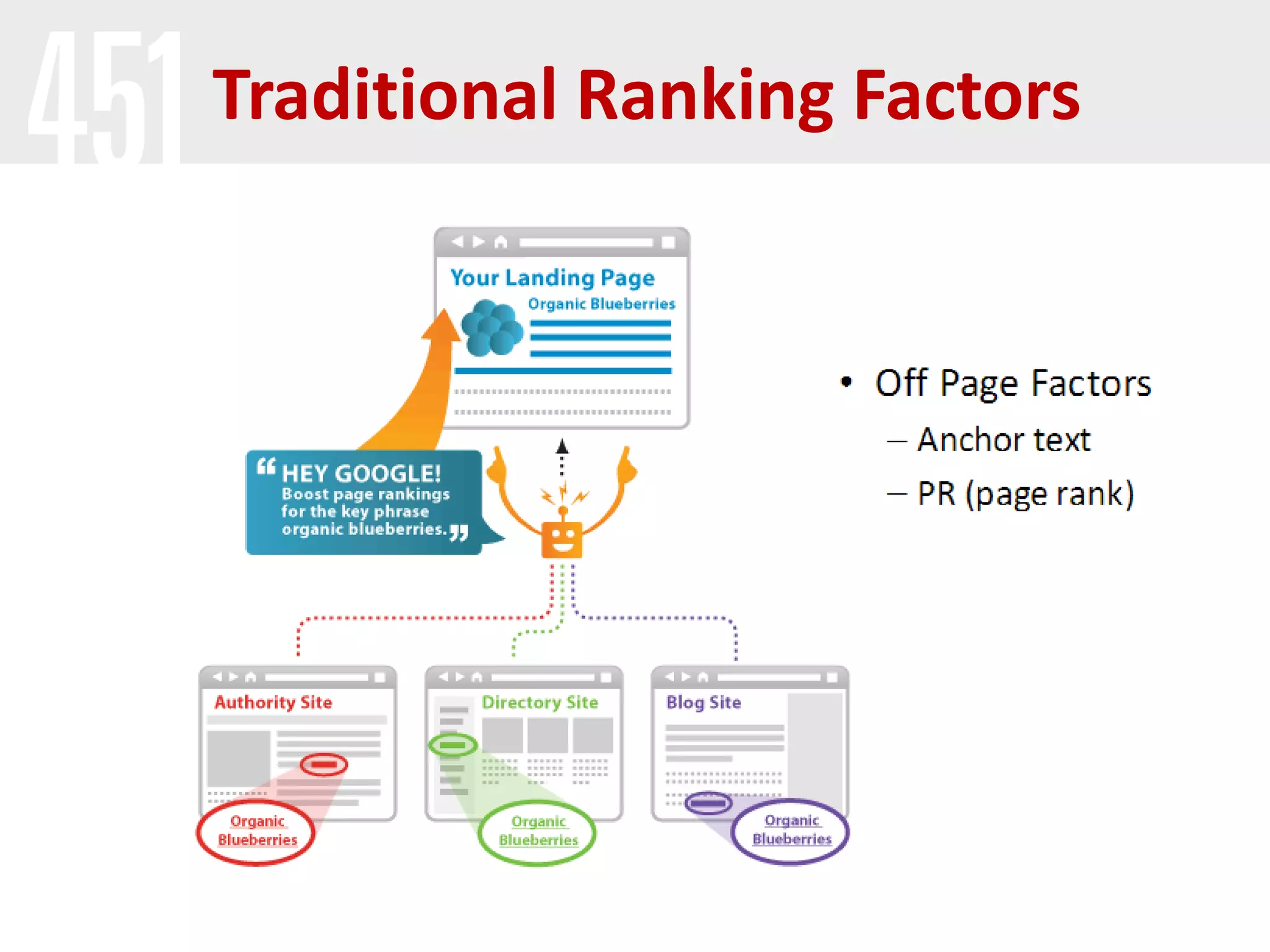 451 Traditional Ranking Factors

Your Landing Page

Organic Blueberries

“HEY GOOGLE! Boost page rankings for the key phrase organic blueberries.”

Authority Site

Organic Blueberries

Directory Site

Organic Blueberries

Blog Site

Organic Blueberries

• Off Page Factors
  – Anchor text
  – PR (page rank)